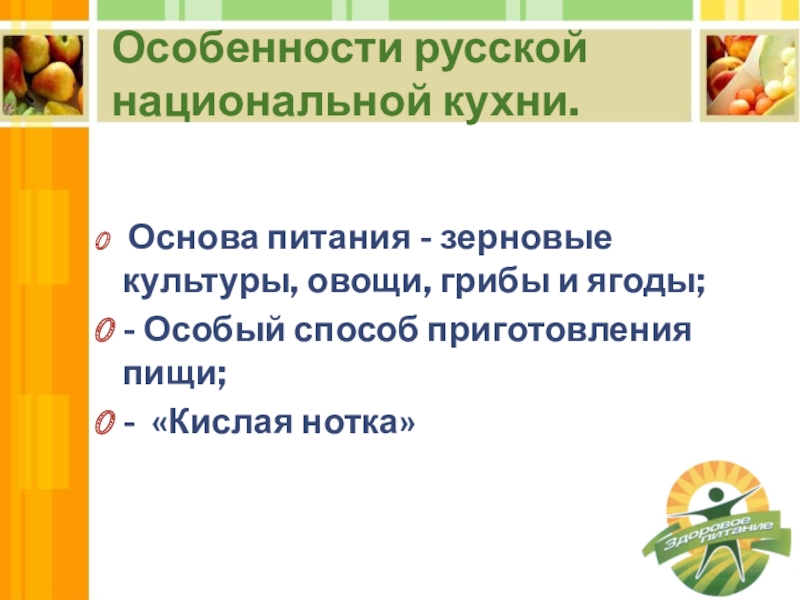 Особенности русской национальной кухни.

Основа питания - зерновые культуры, овощи, грибы и ягоды;

- Особый способ приготовления пищи;

- «Кислая нотка»

Здоровое питание